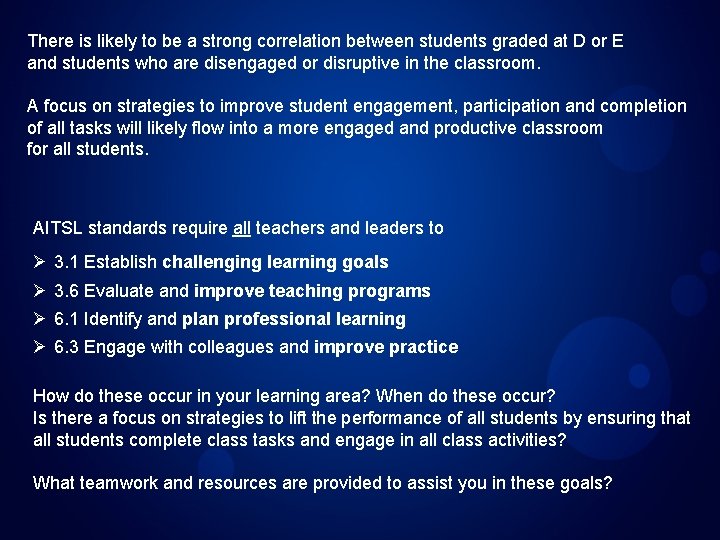 There is likely to be a strong correlation between students graded at D or E and students who are disengaged or disruptive in the classroom.

A focus on strategies to improve student engagement, participation and completion of all tasks will likely flow into a more engaged and productive classroom for all students.

AITSL standards require all teachers and leaders to

➢ 3.1 Establish challenging learning goals
➢ 3.6 Evaluate and improve teaching programs
➢ 6.1 Identify and plan professional learning
➢ 6.3 Engage with colleagues and improve practice

How do these occur in your learning area? When do these occur?
Is there a focus on strategies to lift the performance of all students by ensuring that all students complete class tasks and engage in all class activities?

What teamwork and resources are provided to assist you in these goals?